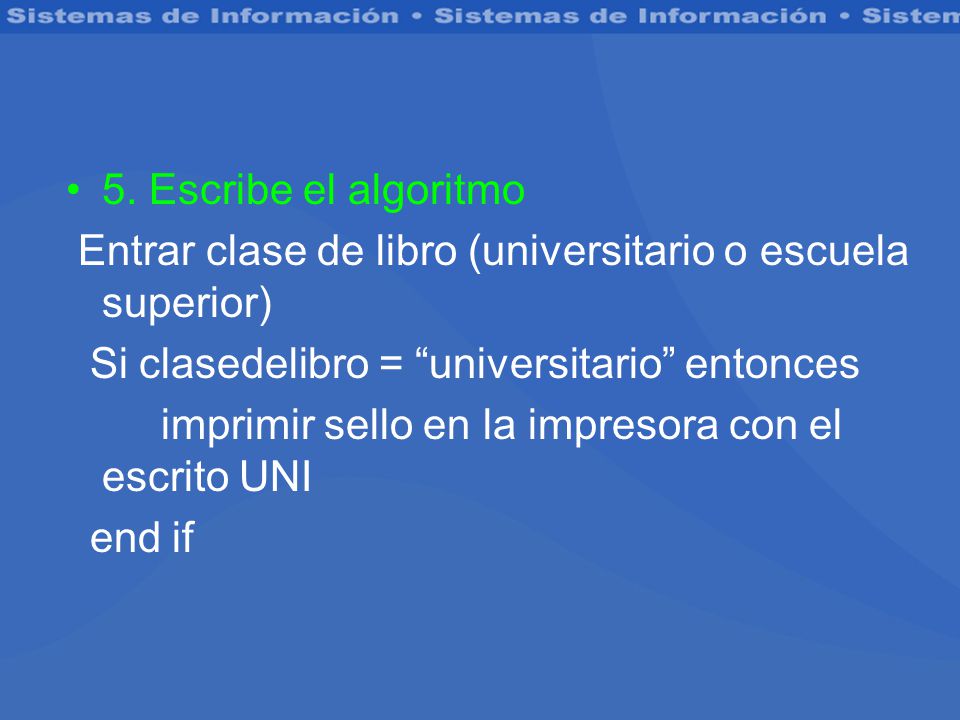 Sistemas de Información • Sistemas de Información • Sistem

• 5. Escribe el algoritmo

Entrar clase de libro (universitario o escuela superior)

Si clasedelibro = “universitario” entonces

imprimir sello en la impresora con el escrito UNI

end if